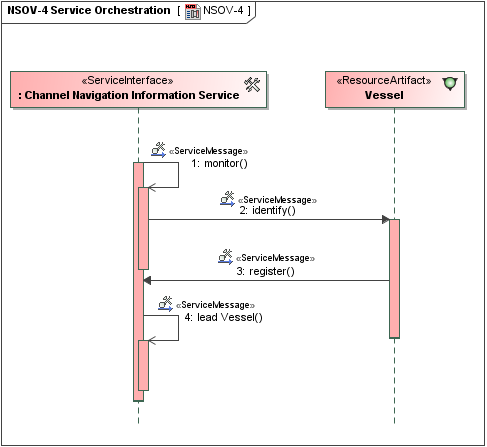 NSOV-4 Service Orchestration [ NSOV-4 ]

«ServiceInterface»
: Channel Navigation Information Service

«ResourceArtifact»
Vessel

«ServiceMessage»
1: monitor()

«ServiceMessage»
2: identify()

«ServiceMessage»
3: register()

«ServiceMessage»
4: lead Vessel()